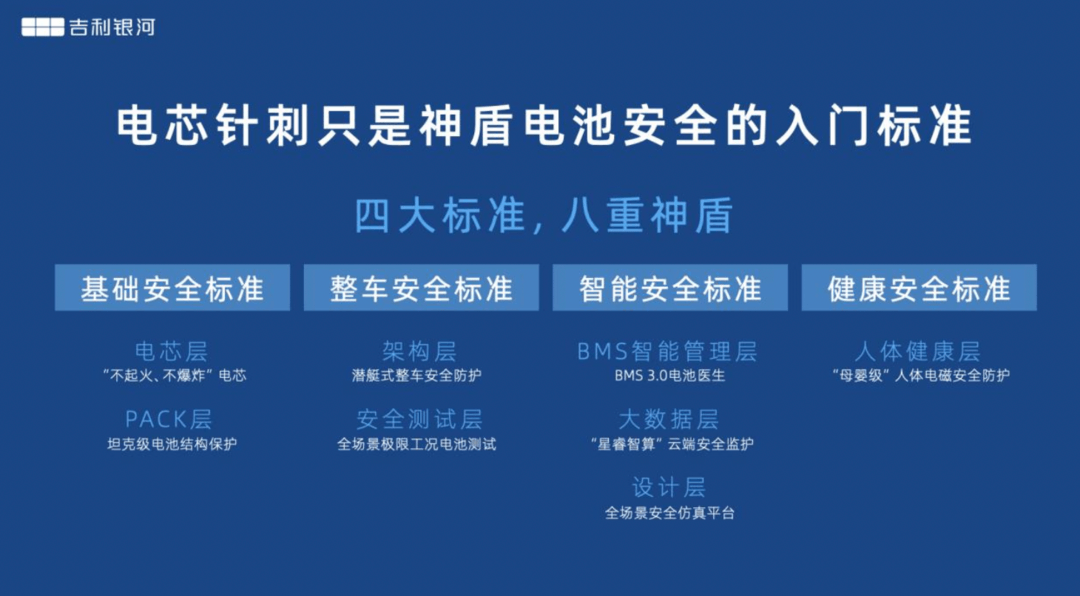 吉利银河

电芯针刺只是神盾电池安全的入门标准

四大标准，八重神盾

基础安全标准

电芯层
“不起火、不爆炸”电芯

PACK层
坦克级电池结构保护

整车安全标准

架构层
潜艇式整车安全防护

安全测试层
全场景极限工况电池测试

智能安全标准

BMS智能管理层
BMS 3.0电池医生

大数据层
“星睿智算”云端安全监护

设计层
全场景安全仿真平台

健康安全标准

人体健康层
“母婴级”人体电磁安全防护